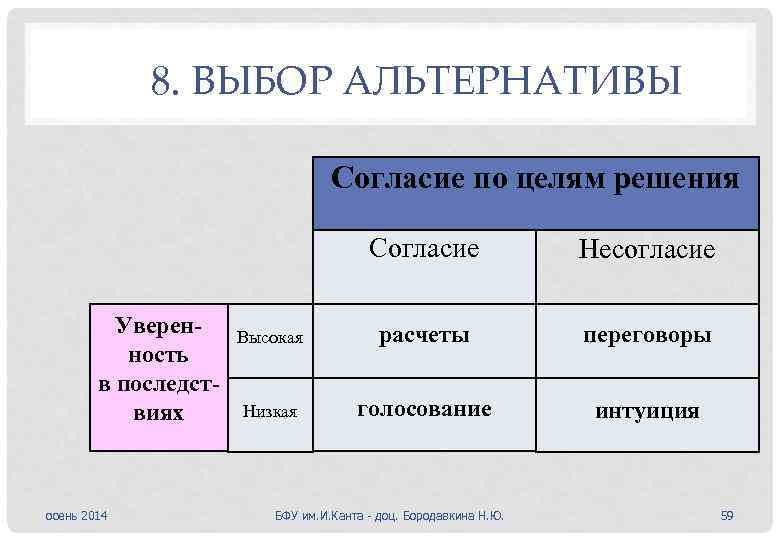 8. ВЫБОР АЛЬТЕРНАТИВЫ

| | | Согласие по целям решения | |
|---|---|---|---|
| | | Согласие | Несогласие |
| Уверенность в последствиях | Высокая | расчеты | переговоры |
| | Низкая | голосование | интуиция |

осень 2014

БФУ им.И.Канта - доц. Бородавкина Н.Ю.

59